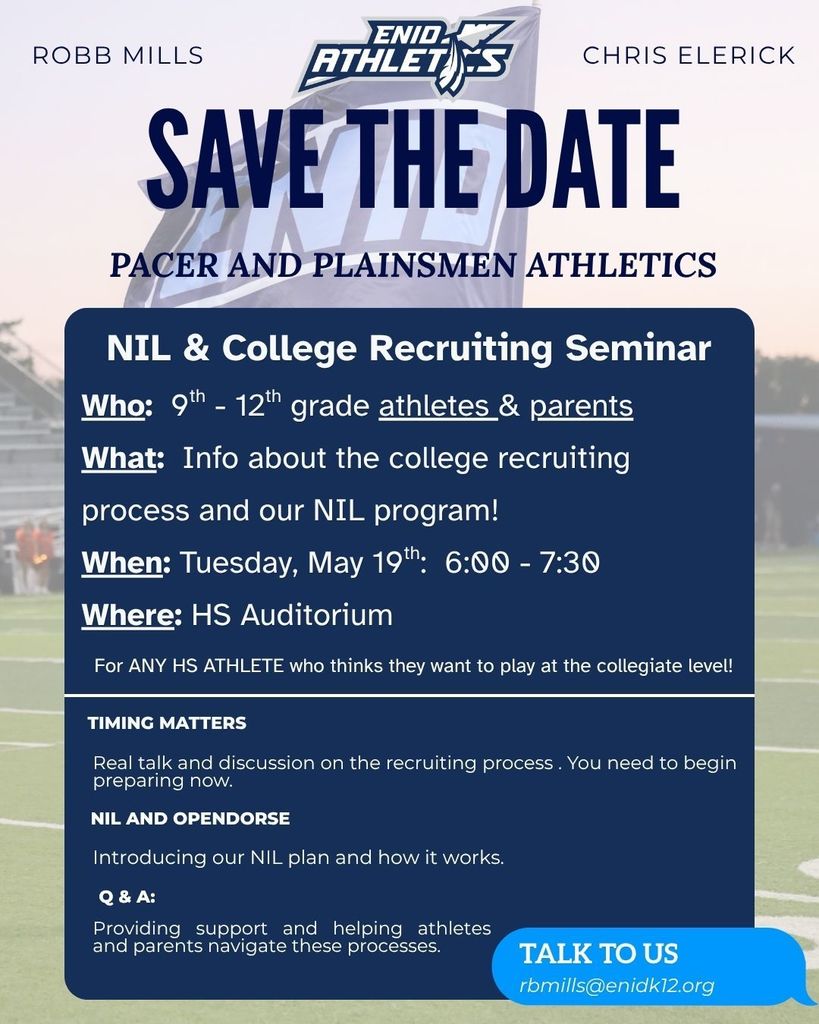 ROBB MILLS

ENID ATHLETICS

CHRIS ELERICK

SAVE THE DATE

PACER AND PLAINSMEN ATHLETICS

NIL & College Recruiting Seminar

Who: $9^{th}$ - $12^{th}$ grade athletes & parents

What: Info about the college recruiting process and our NIL program!

When: Tuesday, May $19^{th}$: 6:00 - 7:30

Where: HS Auditorium

For ANY HS ATHLETE who thinks they want to play at the collegiate level!

TIMING MATTERS

Real talk and discussion on the recruiting process . You need to begin preparing now.

NIL AND OPENDORSE

Introducing our NIL plan and how it works.

Q & A:

Providing support and helping athletes and parents navigate these processes.

TALK TO US

rbmills@enidk12.org